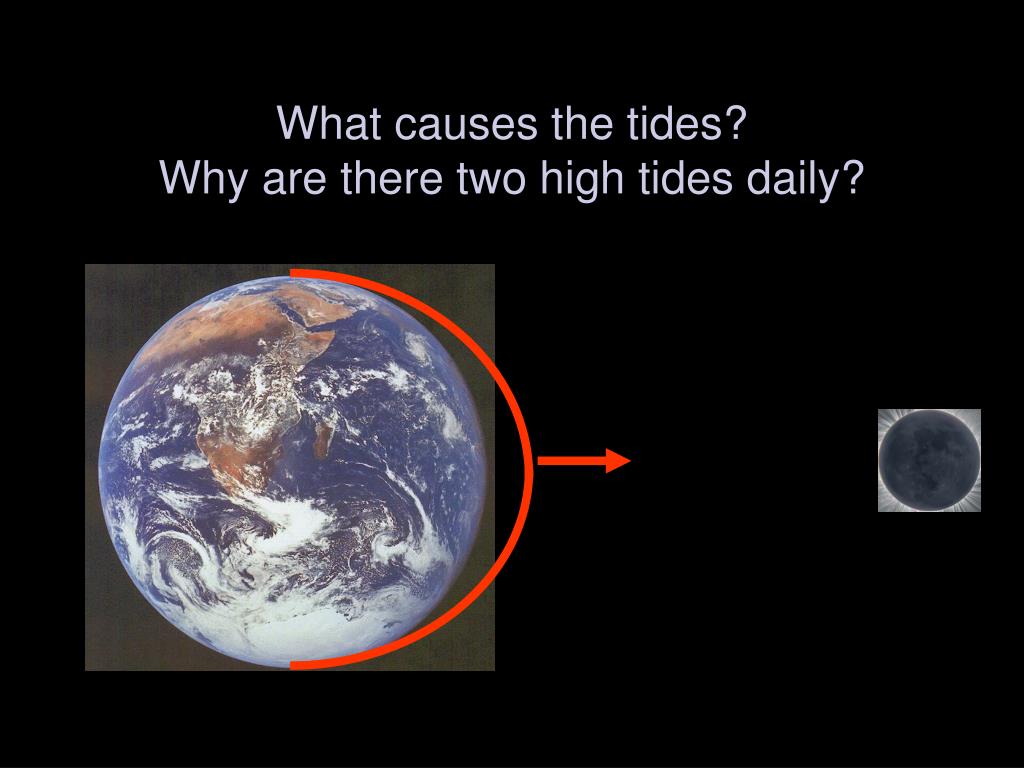 What causes the tides?
Why are there two high tides daily?